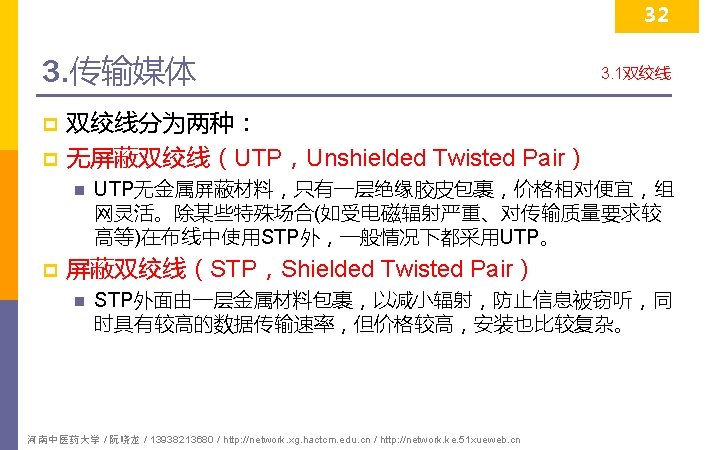 32

3.传输媒体

3.1双绞线

双绞线分为两种：

无屏蔽双绞线（UTP，Unshielded Twisted Pair）

UTP无金属屏蔽材料，只有一层绝缘胶皮包裹，价格相对便宜，组网灵活。除某些特殊场合(如受电磁辐射严重、对传输质量要求较高等)在布线中使用STP外，一般情况下都采用UTP。

屏蔽双绞线（STP，Shielded Twisted Pair）

STP外面由一层金属材料包裹，以减小辐射，防止信息被窃听，同时具有较高的数据传输速率，但价格较高，安装也比较复杂。

河南中医药大学 / 阮晓龙 / 13938213680 / http://network.xg.hactcm.edu.cn / http://network.ke.51xueweb.cn